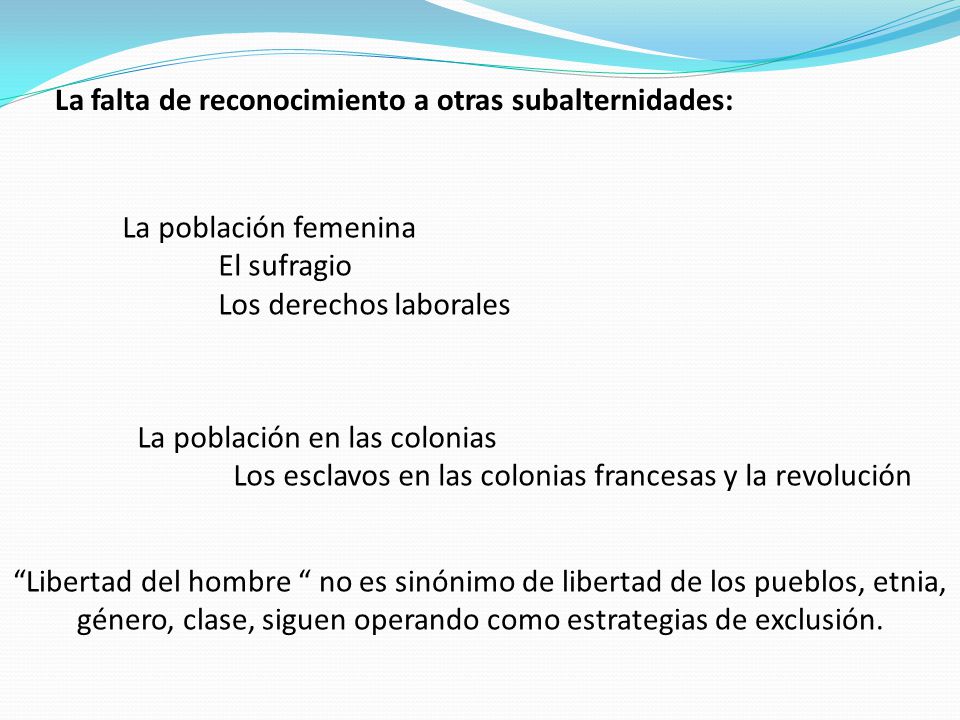 La falta de reconocimiento a otras subalternidades:

La población femenina
El sufragio
Los derechos laborales

La población en las colonias
Los esclavos en las colonias francesas y la revolución

“Libertad del hombre “ no es sinónimo de libertad de los pueblos, etnia, género, clase, siguen operando como estrategias de exclusión.